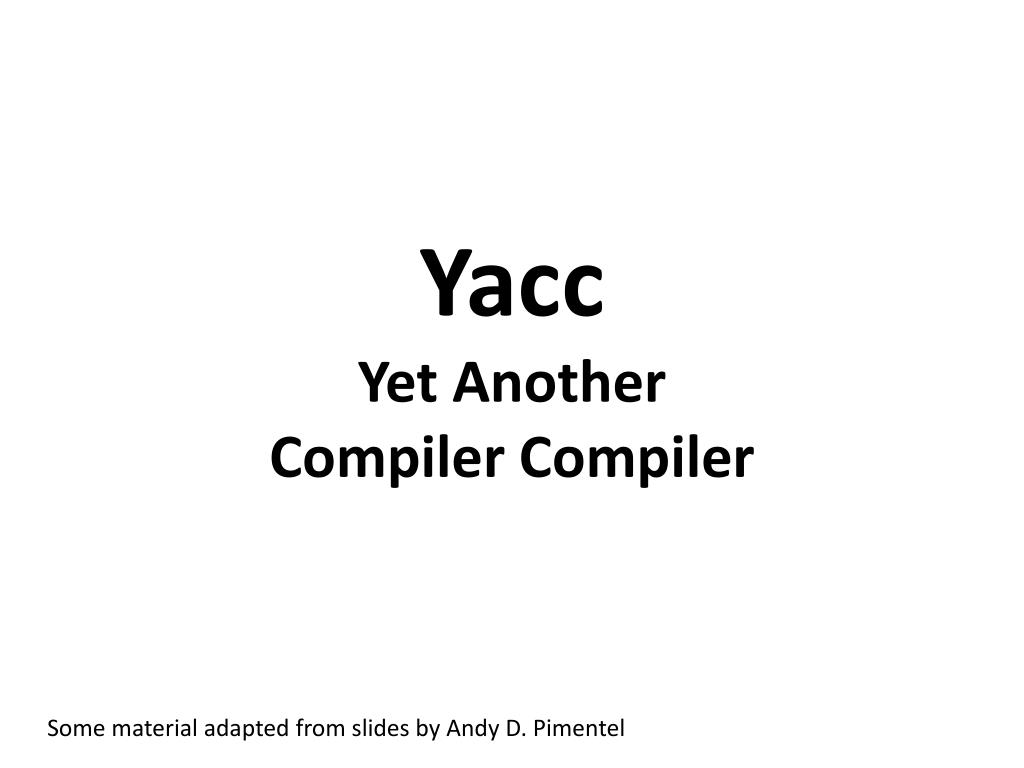 Yacc

Yet Another
Compiler Compiler

Some material adapted from slides by Andy D. Pimentel